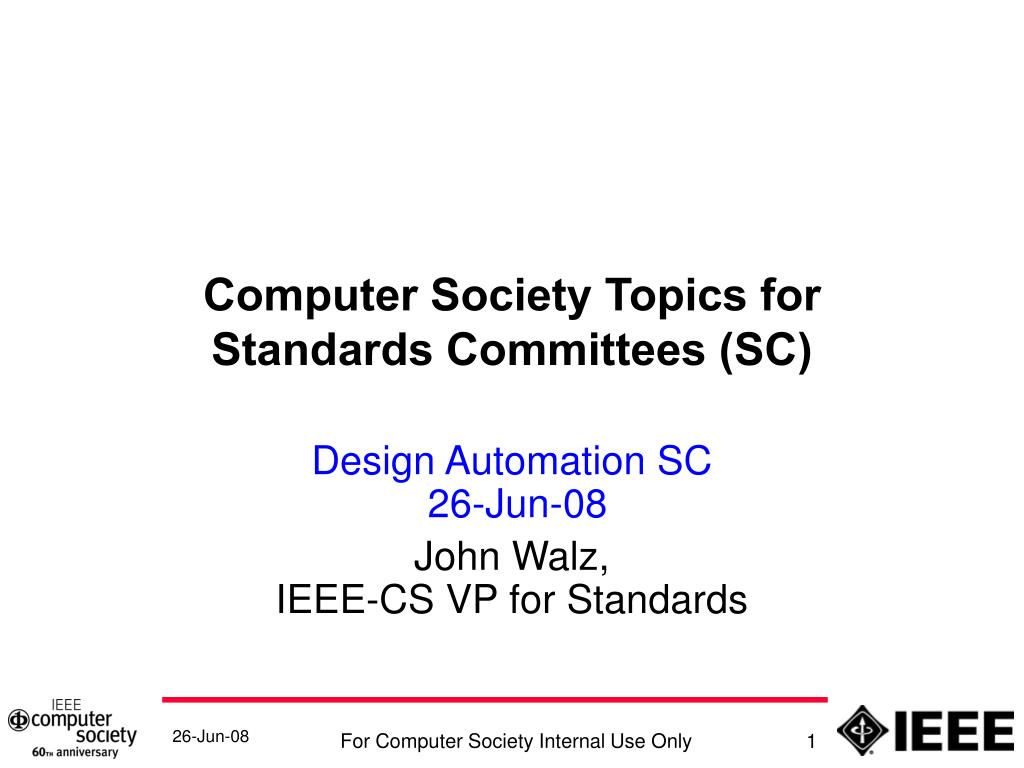 Computer Society Topics for Standards Committees (SC)

Design Automation SC
26-Jun-08

John Walz,
IEEE-CS VP for Standards

IEEE
computer society
60TH anniversary

26-Jun-08

For Computer Society Internal Use Only

1

IEEE